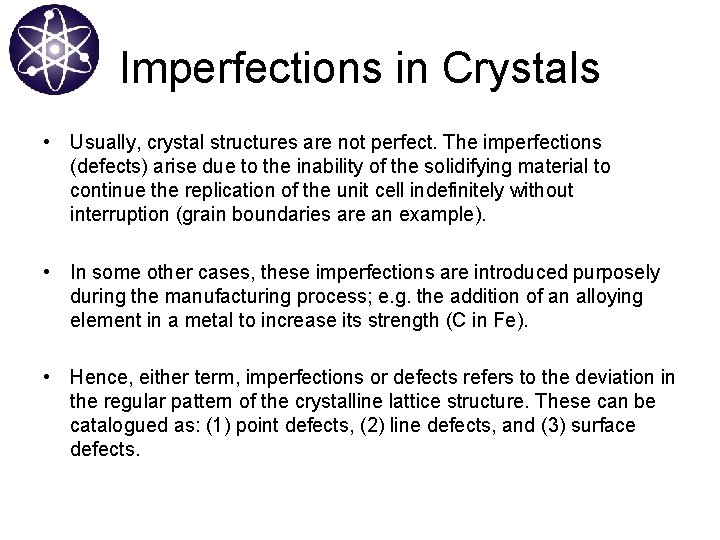 Imperfections in Crystals

• Usually, crystal structures are not perfect. The imperfections (defects) arise due to the inability of the solidifying material to continue the replication of the unit cell indefinitely without interruption (grain boundaries are an example).

• In some other cases, these imperfections are introduced purposely during the manufacturing process; e.g. the addition of an alloying element in a metal to increase its strength (C in Fe).

• Hence, either term, imperfections or defects refers to the deviation in the regular pattern of the crystalline lattice structure. These can be catalogued as: (1) point defects, (2) line defects, and (3) surface defects.